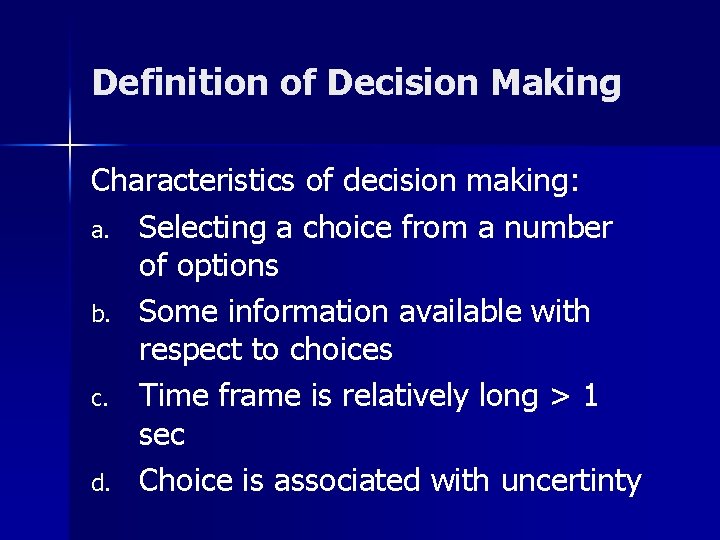 Definition of Decision Making

Characteristics of decision making:

a. Selecting a choice from a number of options

b. Some information available with respect to choices

c. Time frame is relatively long > 1 sec

d. Choice is associated with uncertinty